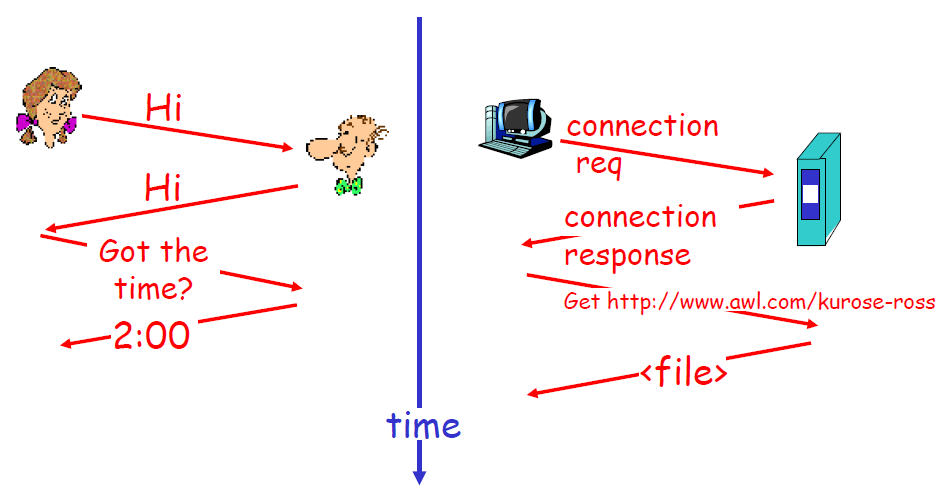 Hi

Hi

Got the time?

2:00

connection req

connection response

Get http://www.awl.com/kurose-ross

<file>

time